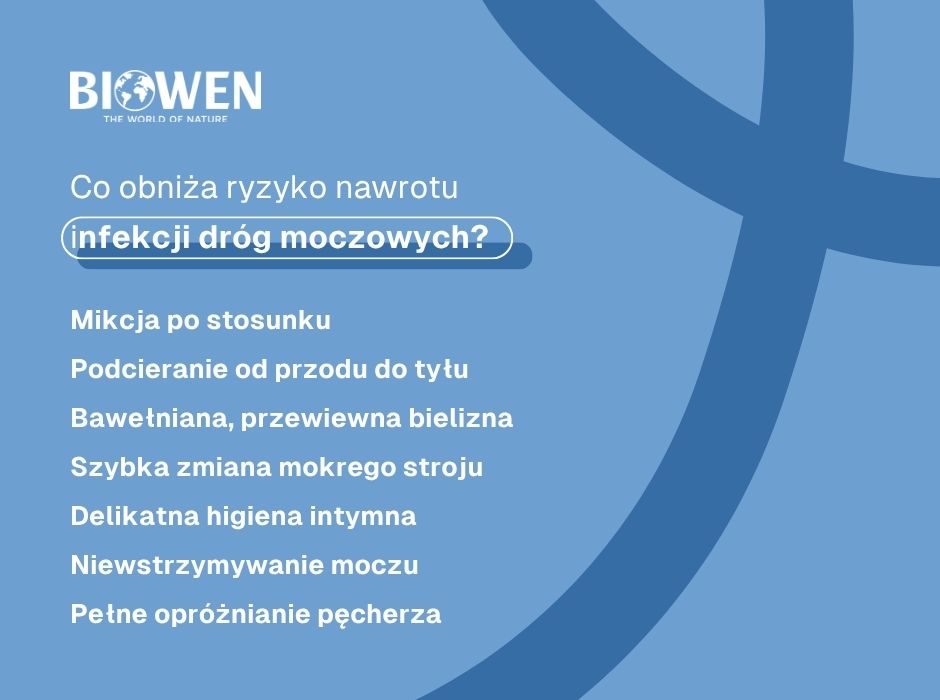 BIOWEN
THE WORLD OF NATURE

Co obniża ryzyko nawrotu
infekcji dróg moczowych?

Mikcja po stosunku
Podcieranie od przodu do tyłu
Bawełniana, przewiewna bielizna
Szybka zmiana mokrego stroju
Delikatna higiena intymna
Niewstrzymywanie moczu
Pełne opróżnianie pęcherza